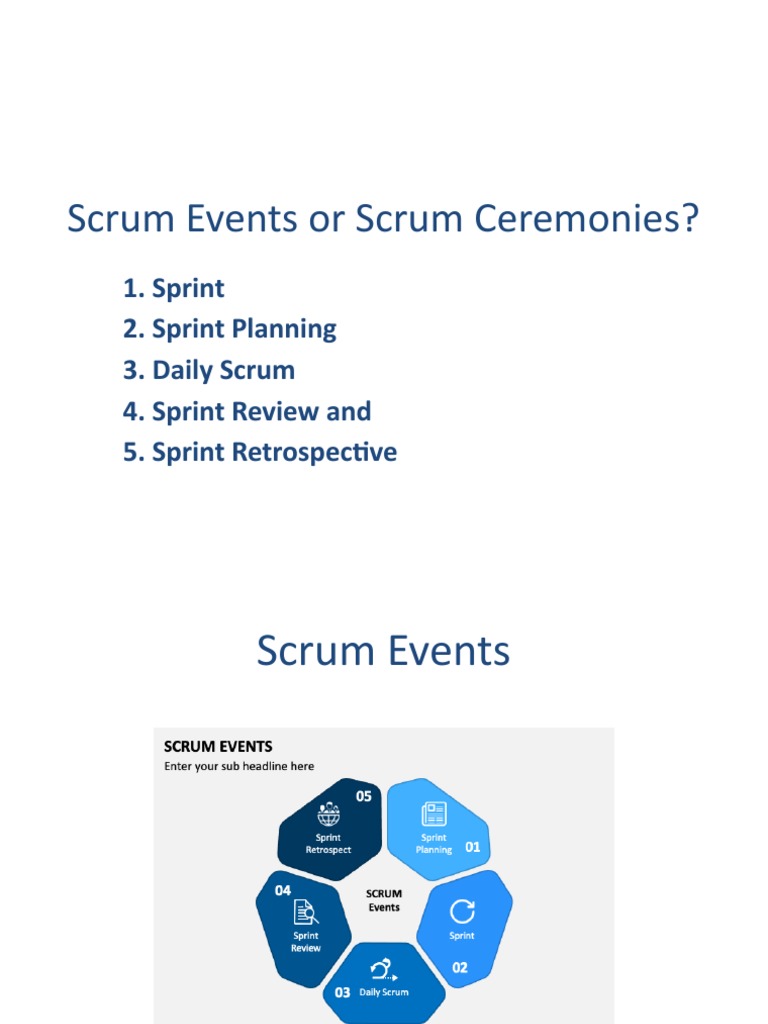 Scrum Events or Scrum Ceremonies?

1. Sprint
2. Sprint Planning
3. Daily Scrum
4. Sprint Review and
5. Sprint Retrospective

Scrum Events

SCRUM EVENTS
Enter your sub headline here

05
Sprint Retrospect

Sprint Planning
01

04
Sprint Review

SCRUM Events

Sprint
02

03
Daily Scrum